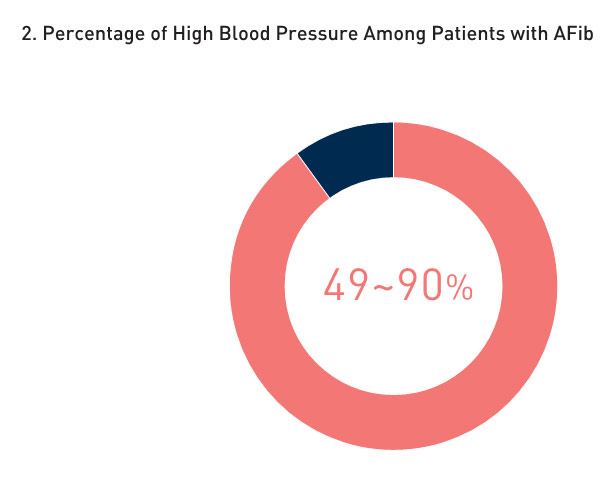 2. Percentage of High Blood Pressure Among Patients with AFib

49~90%